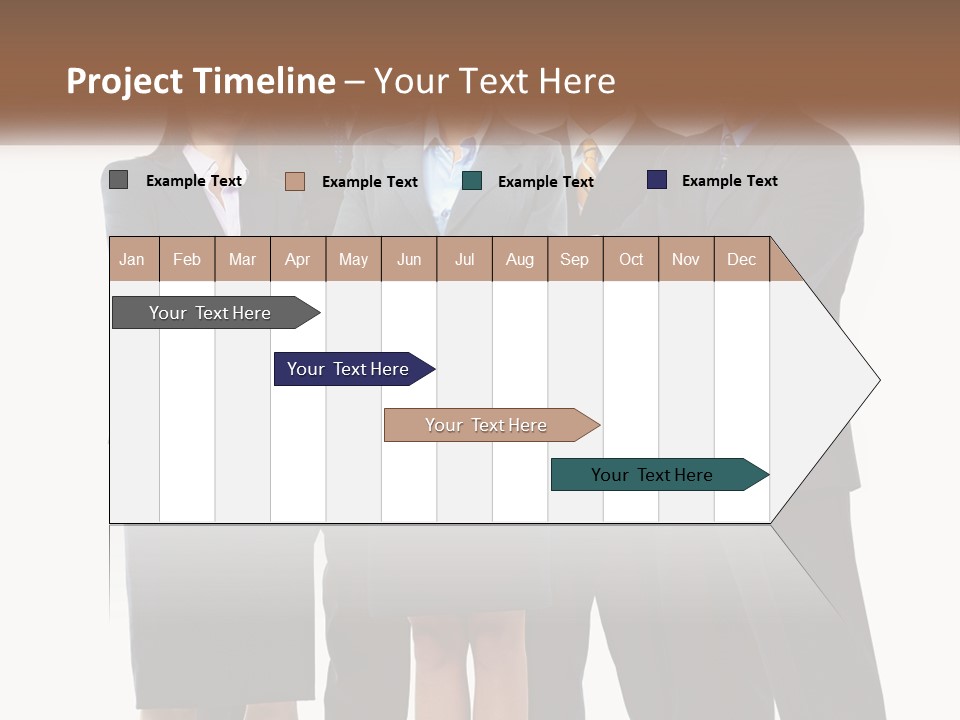 Project Timeline – Your Text Here

Example Text Example Text Example Text Example Text

| Jan | Feb | Mar | Apr | May | Jun | Jul | Aug | Sep | Oct | Nov | Dec |
|---|---|---|---|---|---|---|---|---|---|---|---|

Your Text Here

Your Text Here

Your Text Here

Your Text Here